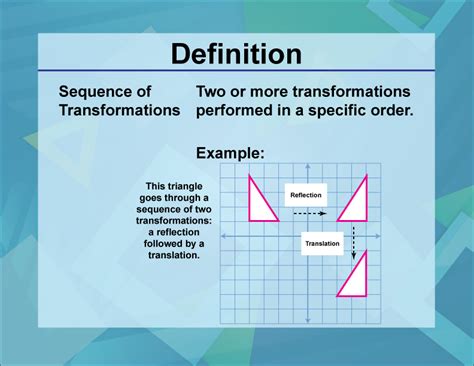 Definition

Sequence of Transformations

Two or more transformations performed in a specific order.

Example:

This triangle goes through a sequence of two transformations: a reflection followed by a translation.

Reflection

Translation